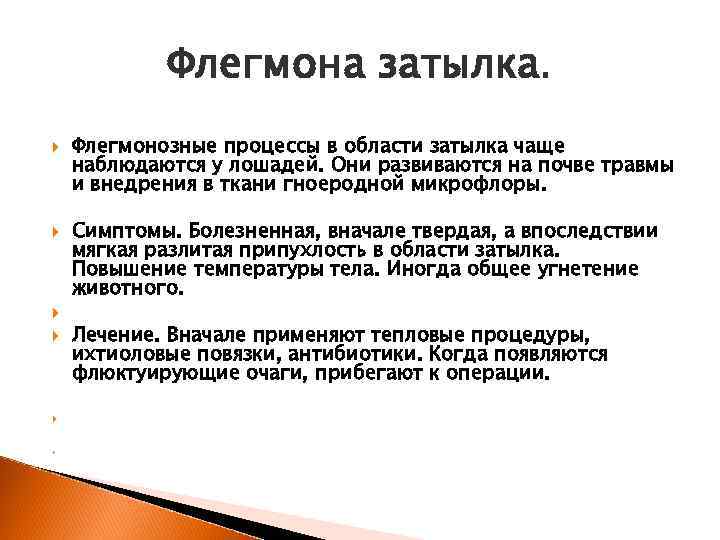 Флегмона затылка.

Флегмонозные процессы в области затылка чаще наблюдаются у лошадей. Они развиваются на почве травмы и внедрения в ткани гноеродной микрофлоры.

Симптомы. Болезненная, вначале твердая, а впоследствии мягкая разлитая припухлость в области затылка. Повышение температуры тела. Иногда общее угнетение животного.

Лечение. Вначале применяют тепловые процедуры, ихтиоловые повязки, антибиотики. Когда появляются флюктуирующие очаги, прибегают к операции.